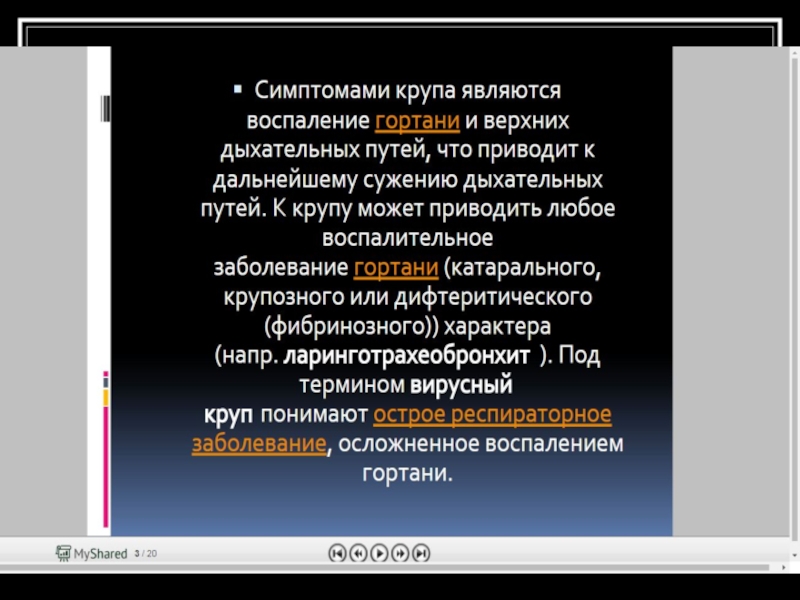 ▪ Симптомами крупа являются воспаление гортани и верхних дыхательных путей, что приводит к дальнейшему сужению дыхательных путей. К крупу может приводить любое воспалительное заболевание гортани (катарального, крупозного или дифтеритического (фибринозного)) характера (напр. ларинготрахеобронхит ). Под термином вирусный круп понимают острое респираторное заболевание, осложненное воспалением гортани.

MyShared 3 / 20